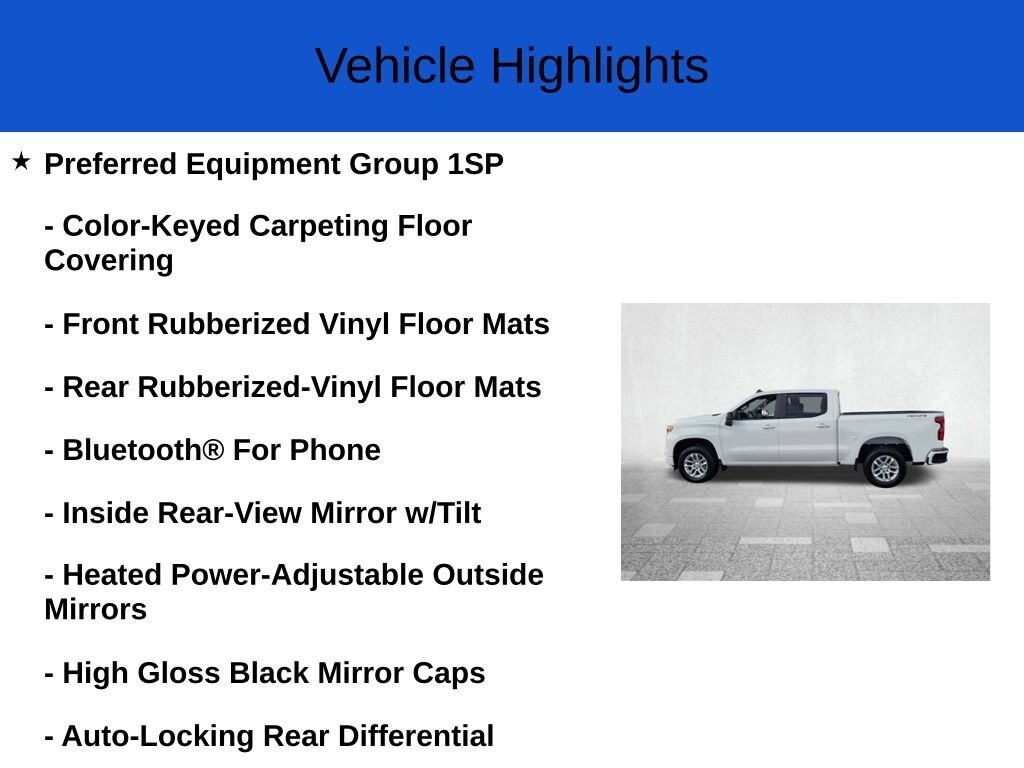 Vehicle Highlights

★ Preferred Equipment Group 1SP

- Color-Keyed Carpeting Floor Covering

- Front Rubberized Vinyl Floor Mats

- Rear Rubberized-Vinyl Floor Mats

- Bluetooth® For Phone

- Inside Rear-View Mirror w/Tilt

- Heated Power-Adjustable Outside Mirrors

- High Gloss Black Mirror Caps

- Auto-Locking Rear Differential